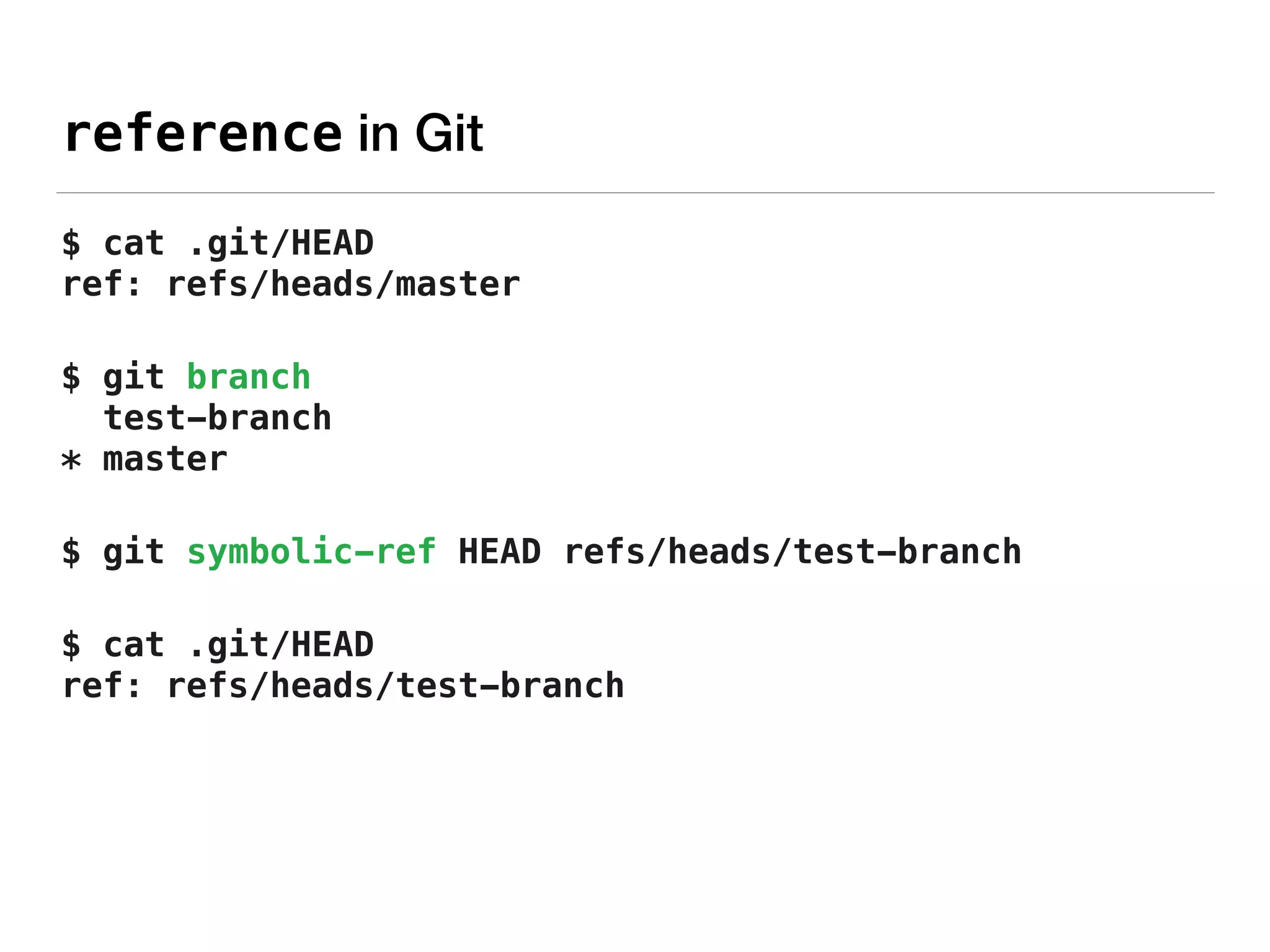 reference in Git

$ cat .git/HEAD
ref: refs/heads/master

$ git branch
  test-branch
* master

$ git symbolic-ref HEAD refs/heads/test-branch

$ cat .git/HEAD
ref: refs/heads/test-branch